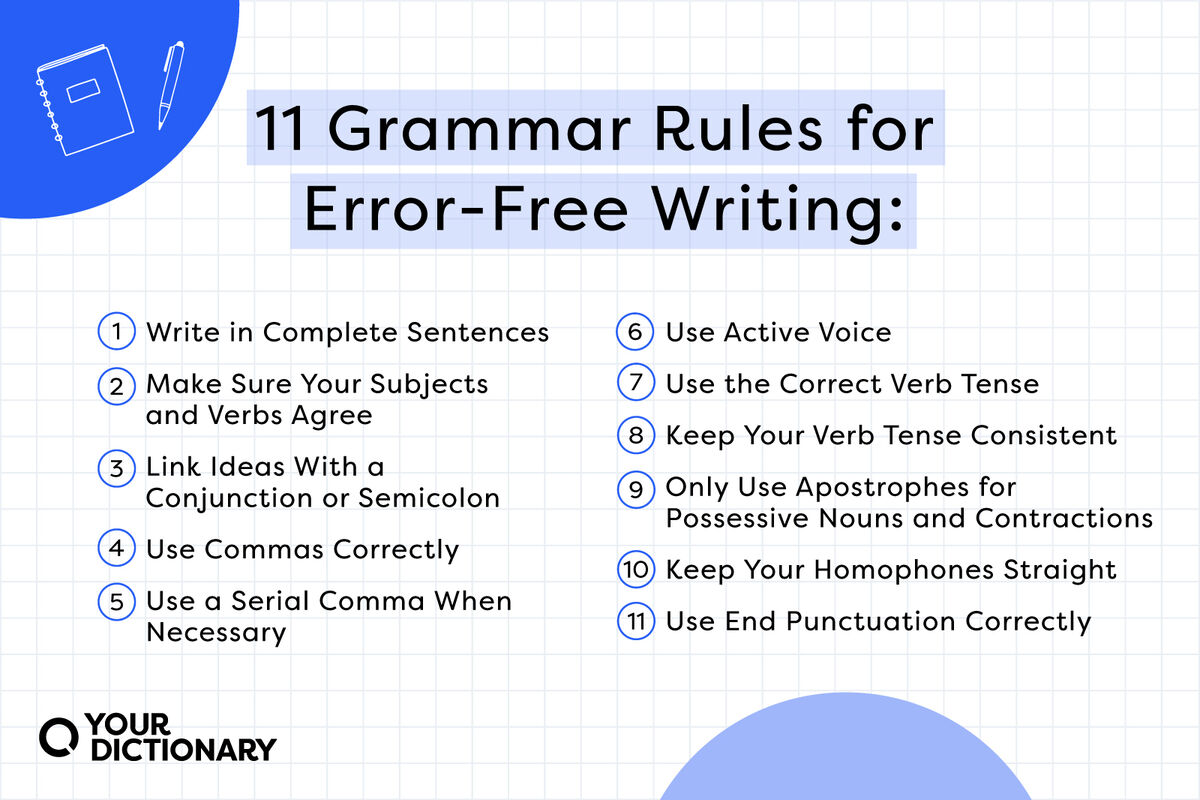 11 Grammar Rules for Error-Free Writing:

1 Write in Complete Sentences

2 Make Sure Your Subjects and Verbs Agree

3 Link Ideas With a Conjunction or Semicolon

4 Use Commas Correctly

5 Use a Serial Comma When Necessary

6 Use Active Voice

7 Use the Correct Verb Tense

8 Keep Your Verb Tense Consistent

9 Only Use Apostrophes for Possessive Nouns and Contractions

10 Keep Your Homophones Straight

11 Use End Punctuation Correctly

YOUR DICTIONARY